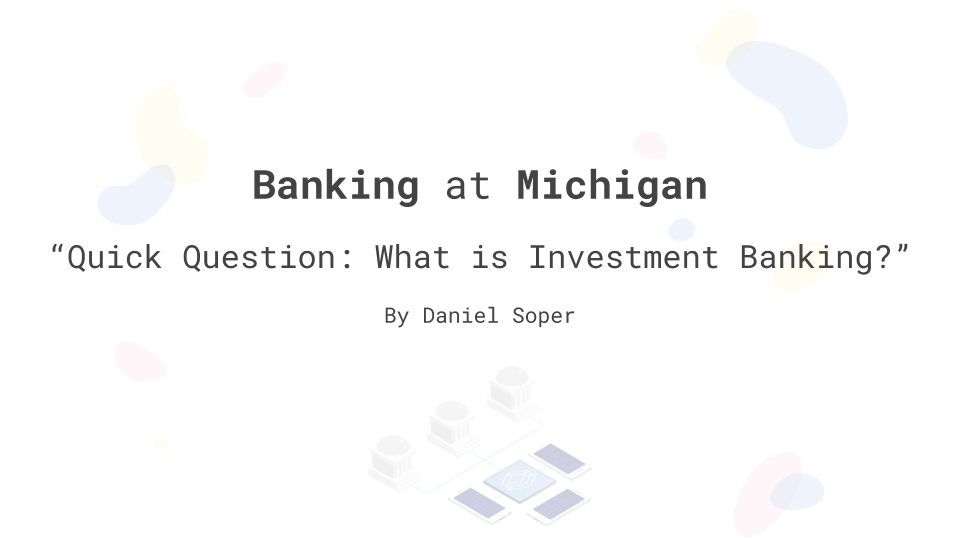 Banking at Michigan

“Quick Question: What is Investment Banking?”

By Daniel Soper